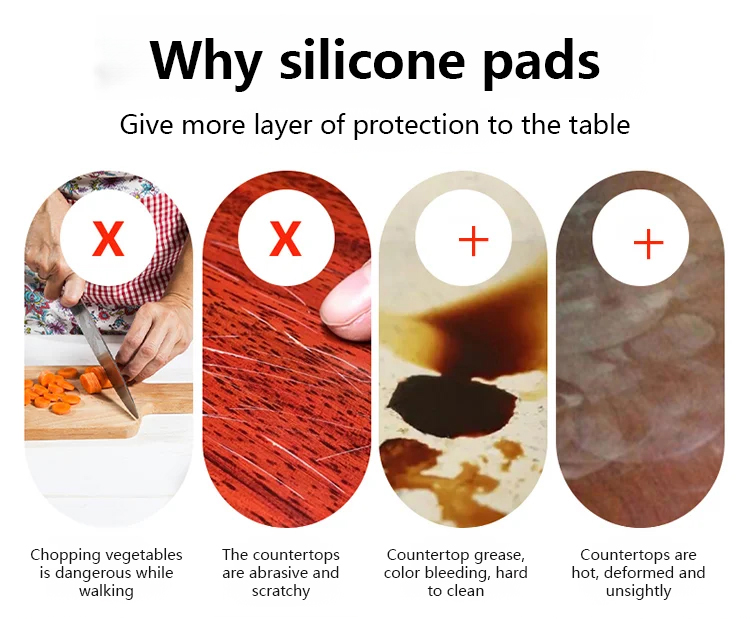 Why silicone pads

Give more layer of protection to the table

X

X

+

+

Chopping vegetables is dangerous while walking

The countertops are abrasive and scratchy

Countertop grease, color bleeding, hard to clean

Countertops are hot, deformed and unsightly